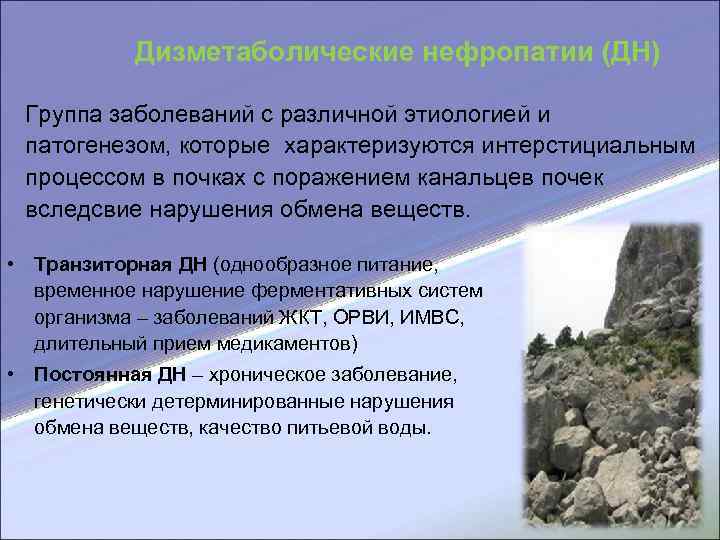 Дизметаболические нефропатии (ДН)

Группа заболеваний с различной этиологией и патогенезом, которые характеризуются интерстициальным процессом в почках с поражением канальцев почек вследсвие нарушения обмена веществ.

• Транзиторная ДН (однообразное питание, временное нарушение ферментативных систем организма – заболеваний ЖКТ, ОРВИ, ИМВС, длительный прием медикаментов)
• Постоянная ДН – хроническое заболевание, генетически детерминированные нарушения обмена веществ, качество питьевой воды.